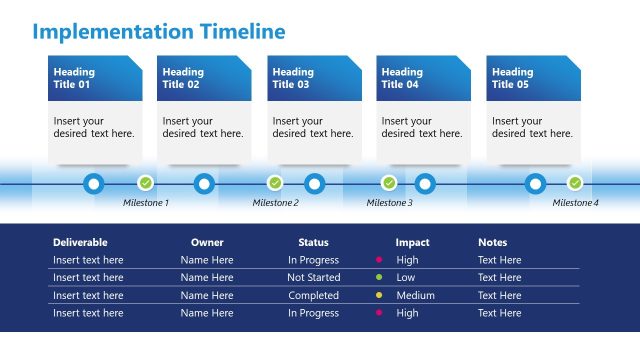 Implementation Timeline

Heading Title 01

Insert your desired text here.

Heading Title 02

Insert your desired text here.

Heading Title 03

Insert your desired text here.

Heading Title 04

Insert your desired text here.

Heading Title 05

Insert your desired text here.

Milestone 1

Milestone 2

Milestone 3

Milestone 4

| Deliverable | Owner | Status | Impact | Notes |
|---|---|---|---|---|
| Insert text here | Name Here | In Progress | High | Text Here |
| Insert text here | Name Here | Not Started | Low | Text Here |
| Insert text here | Name Here | Completed | Medium | Text Here |
| Insert text here | Name Here | In Progress | High | Text Here |